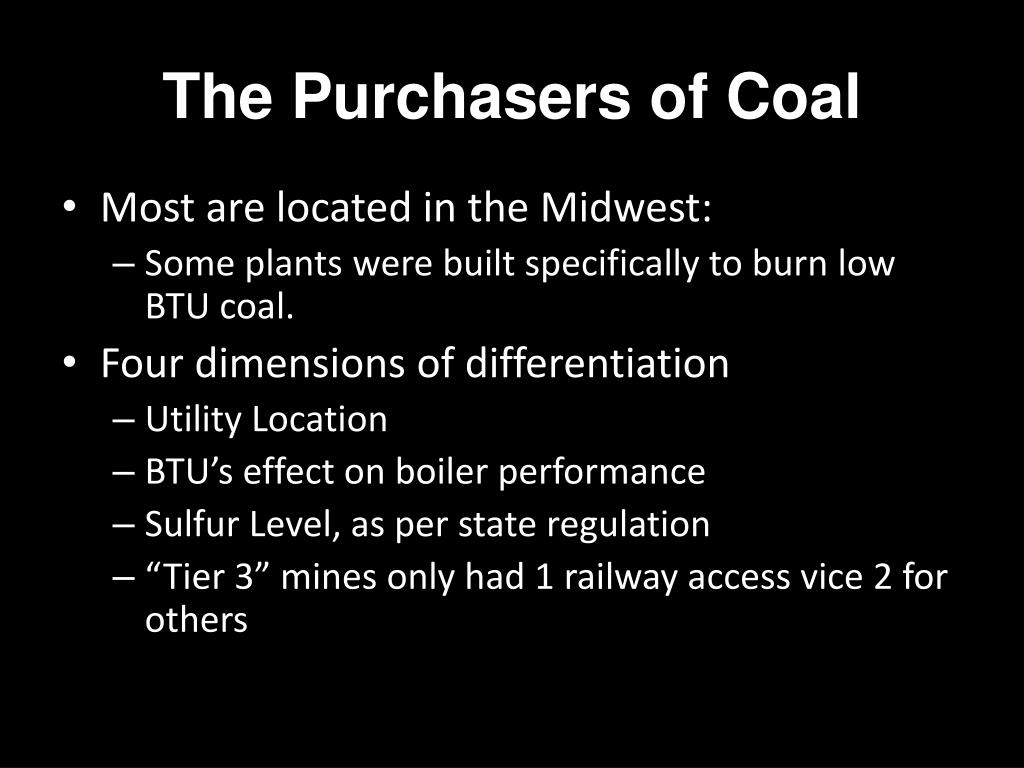 The Purchasers of Coal

• Most are located in the Midwest:
  – Some plants were built specifically to burn low BTU coal.
• Four dimensions of differentiation
  – Utility Location
  – BTU’s effect on boiler performance
  – Sulfur Level, as per state regulation
  – “Tier 3” mines only had 1 railway access vice 2 for others